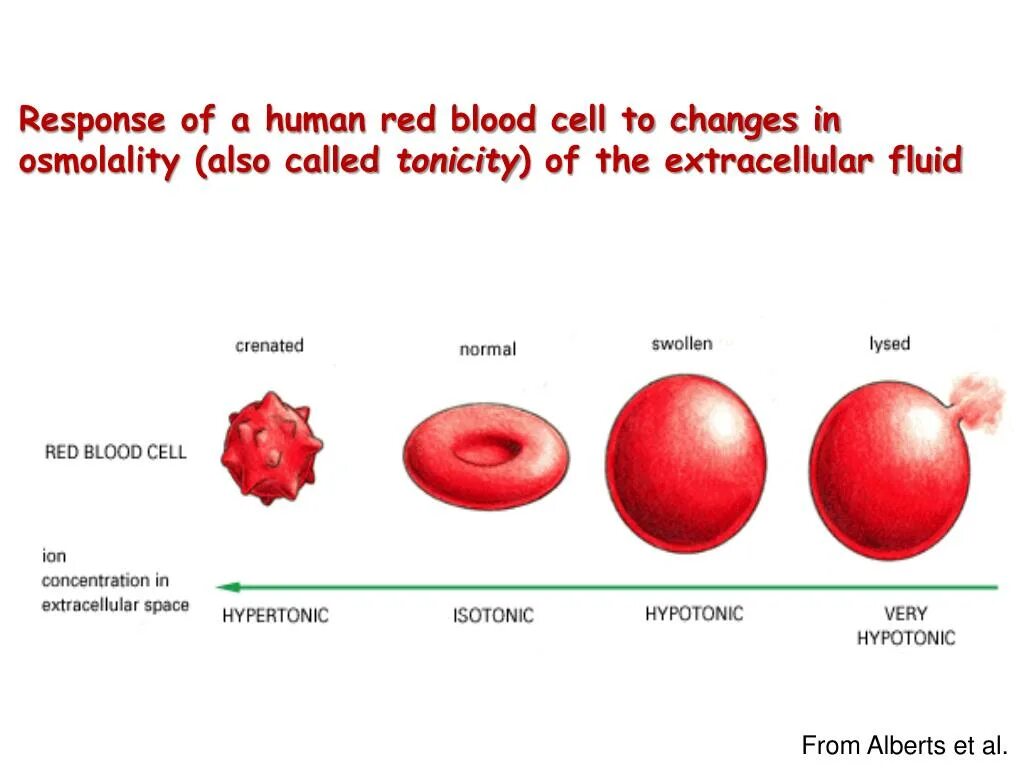 Response of a human red blood cell to changes in osmolality (also called tonicity) of the extracellular fluid

crenated

normal

swollen

lysed

RED BLOOD CELL

ion concentration in extracellular space

HYPERTONIC

ISOTONIC

HYPOTONIC

VERY HYPOTONIC

From Alberts et al.